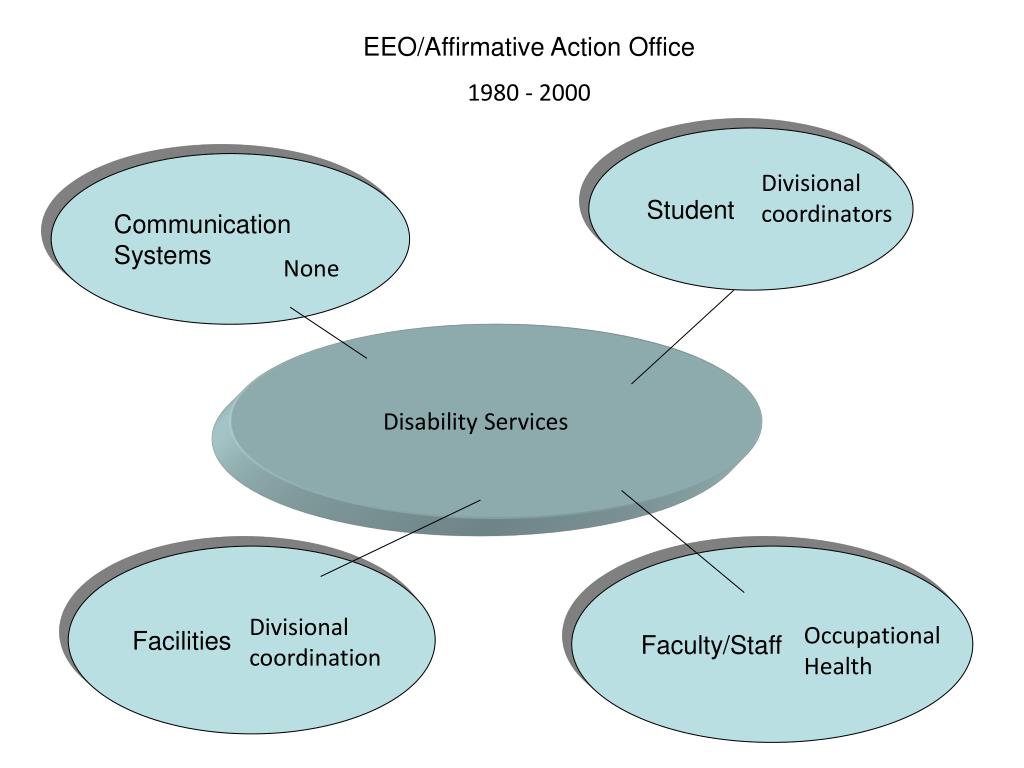 EEO/Affirmative Action Office

1980 - 2000

Communication Systems

None

Student

Divisional coordinators

Disability Services

Facilities

Divisional coordination

Faculty/Staff

Occupational Health